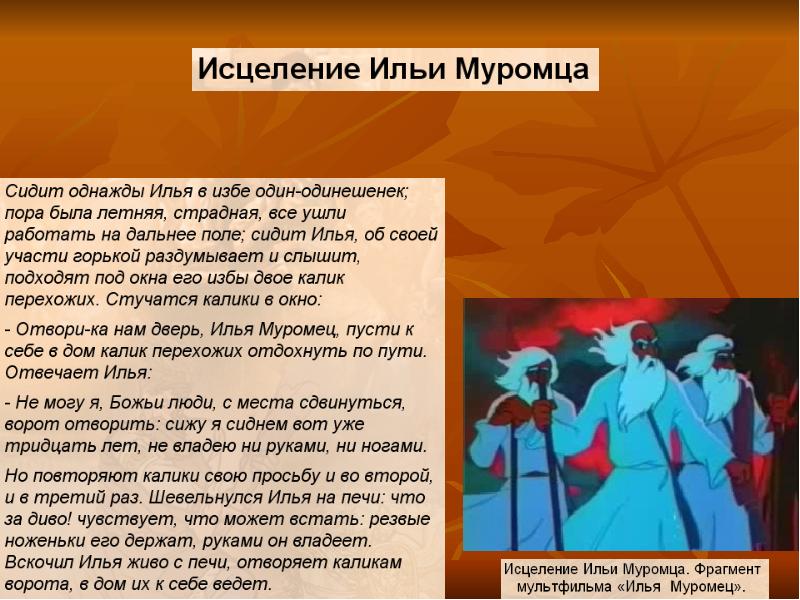 Исцеление Ильи Муромца

Сидит однажды Илья в избе один-одинешенек; пора была летняя, страдная, все ушли работать на дальнее поле; сидит Илья, об своей участи горькой раздумывает и слышит, подходят под окна его избы двое калик перехожих. Стучатся калики в окно:

- Отвори-ка нам дверь, Илья Муромец, пусти к себе в дом калик перехожих отдохнуть по пути. Отвечает Илья:

- Не могу я, Божьи люди, с места сдвинуться, ворот отворить: сижу я сиднем вот уже тридцать лет, не владею ни руками, ни ногами.

Но повторяют калики свою просьбу и во второй, и в третий раз. Шевельнулся Илья на печи: что за диво! чувствует, что может встать: резвые ноженьки его держат, руками он владеет. Вскочил Илья живо с печи, отворяет каликам ворота, в дом их к себе ведет.

Исцеление Ильи Муромца. Фрагмент мультфильма «Илья Муромец».